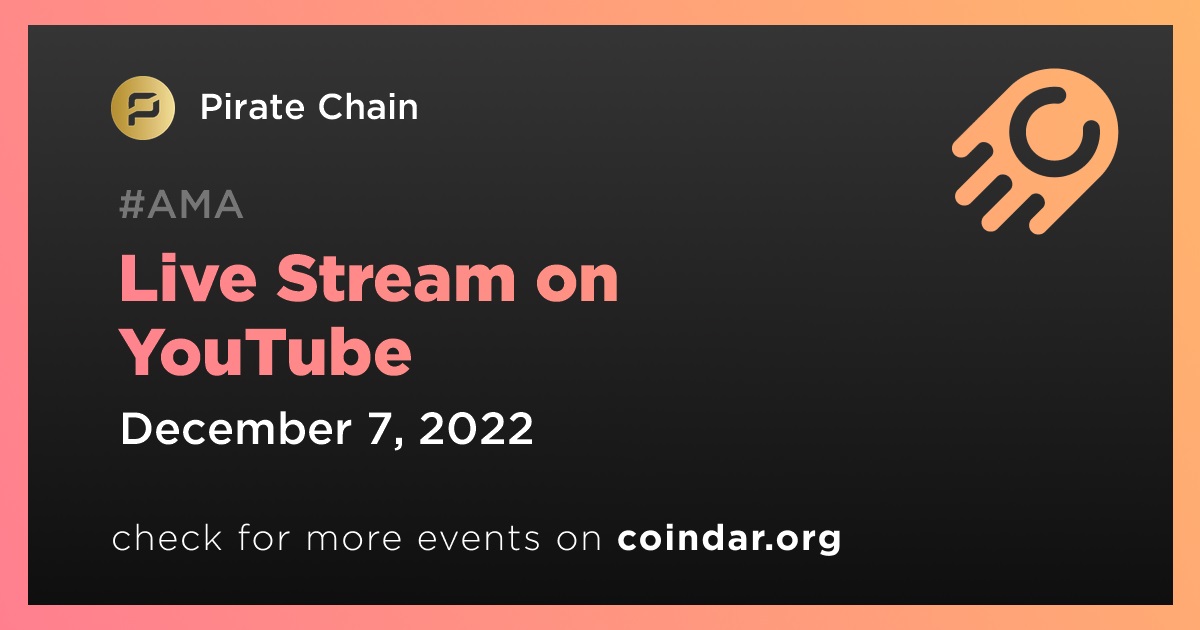 Pirate Chain

#AMA

Live Stream on YouTube

December 7, 2022

check for more events on coindar.org